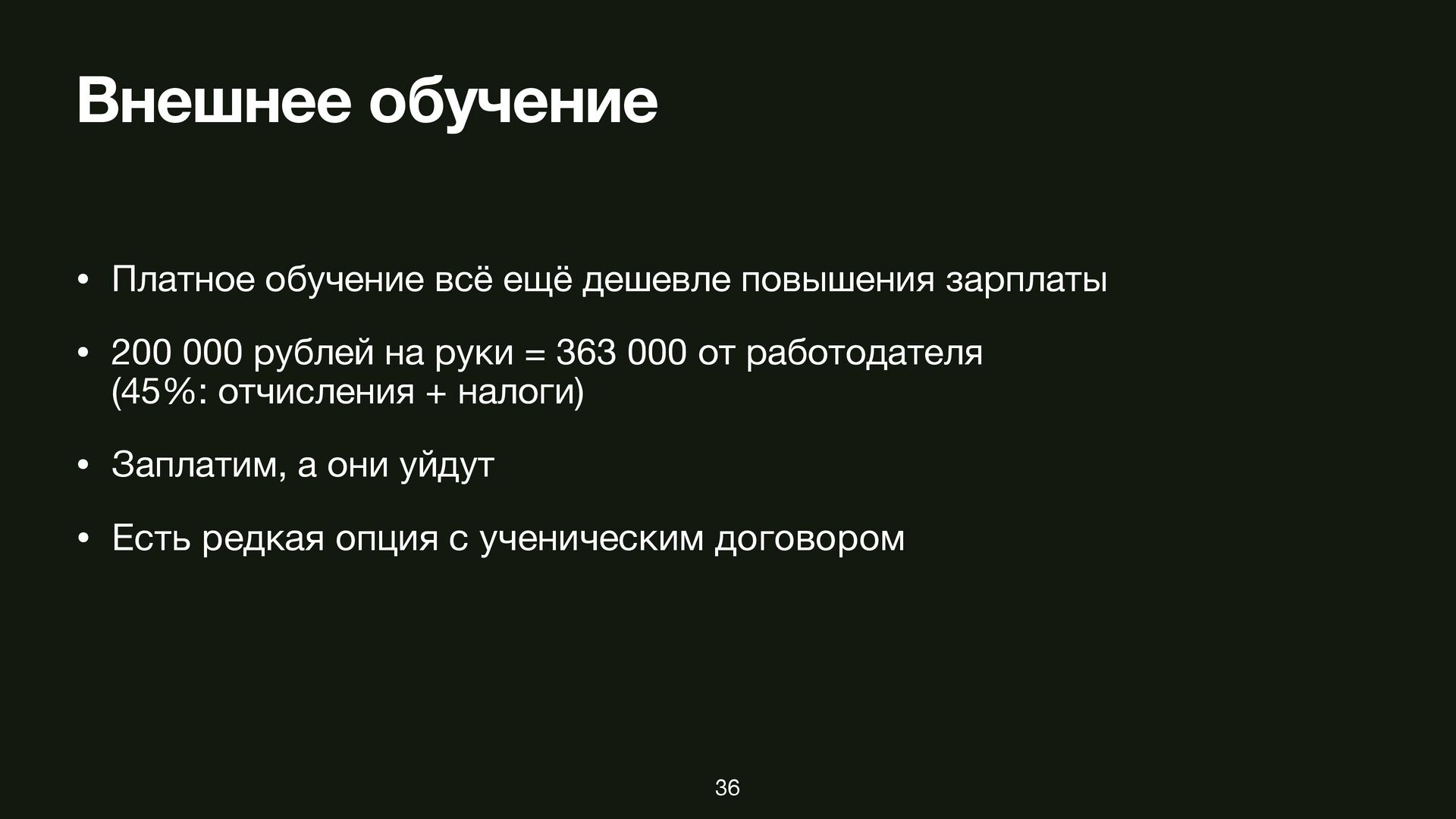 Внешнее обучение

• Платное обучение всё ещё дешевле повышения зарплаты

• 200 000 рублей на руки = 363 000 от работодателя (45%: отчисления + налоги)

• Заплатим, а они уйдут

• Есть редкая опция с ученическим договором

36